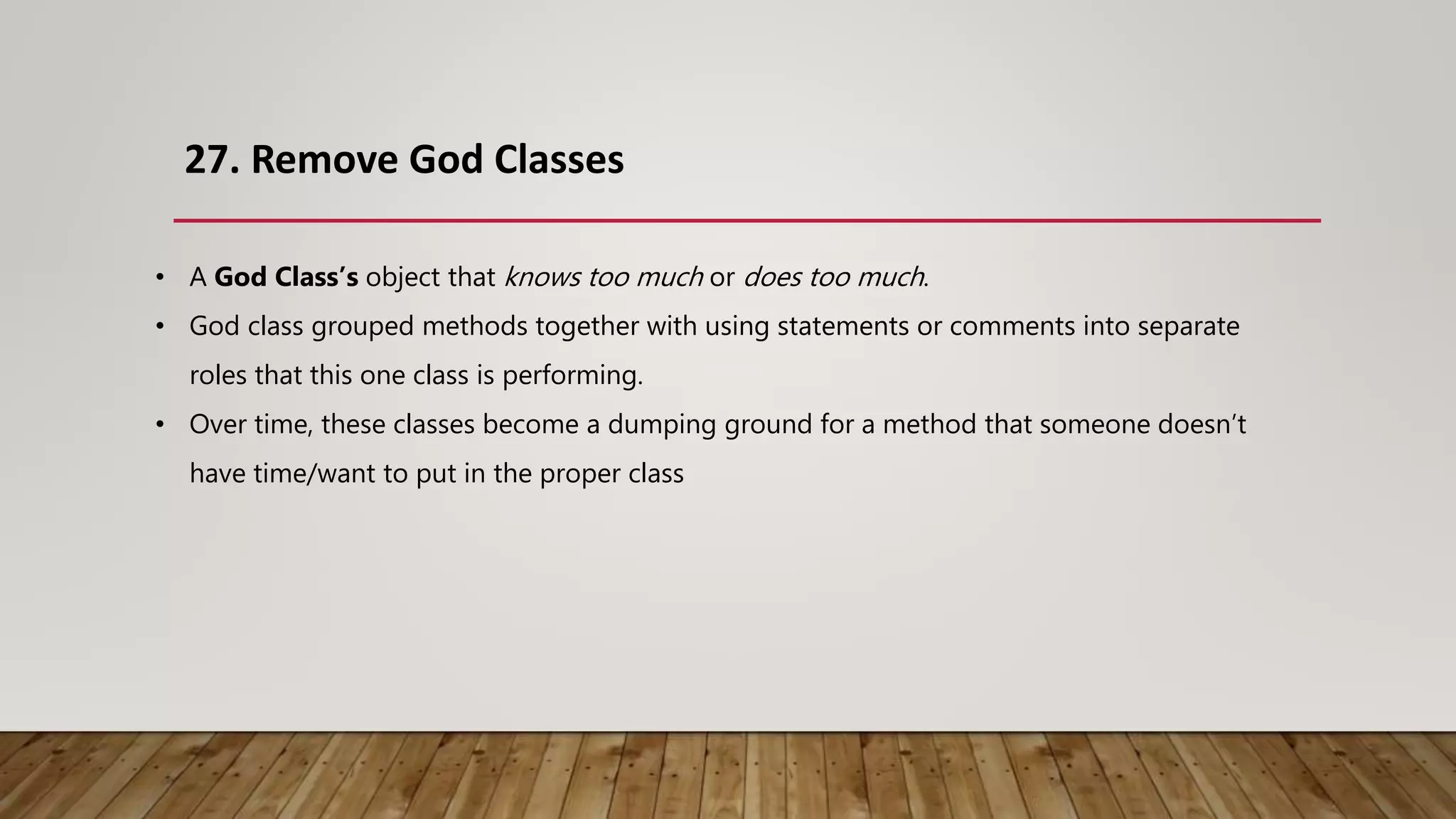 27. Remove God Classes

• A God Class's object that knows too much or does too much.
• God class grouped methods together with using statements or comments into separate roles that this one class is performing.
• Over time, these classes become a dumping ground for a method that someone doesn't have time/want to put in the proper class